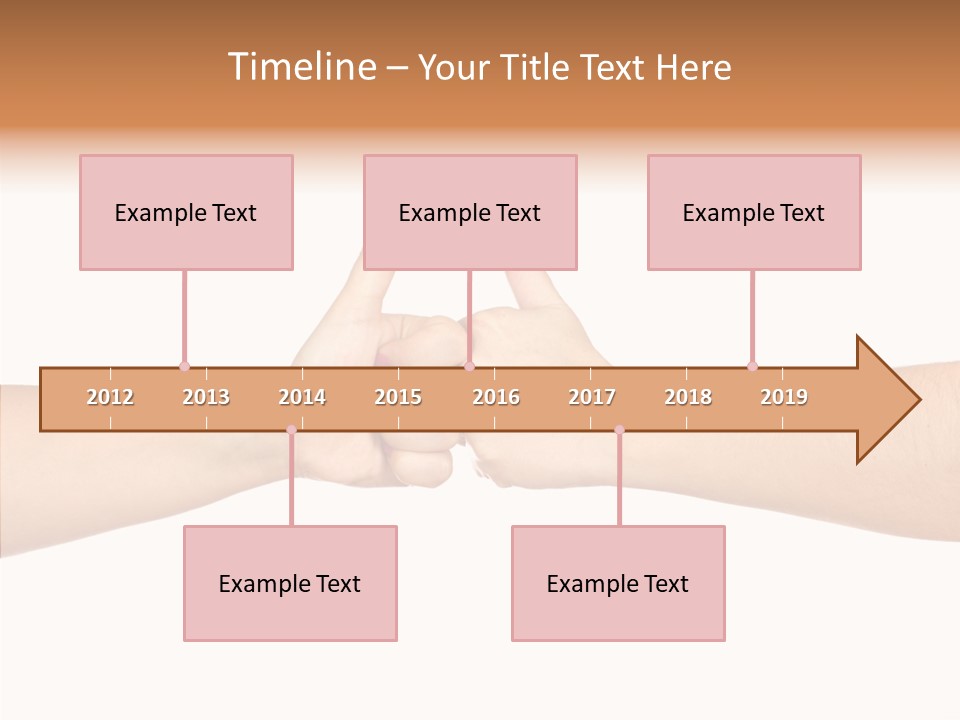 Timeline – Your Title Text Here

Example Text

Example Text

Example Text

2012 2013 2014 2015 2016 2017 2018 2019

Example Text

Example Text